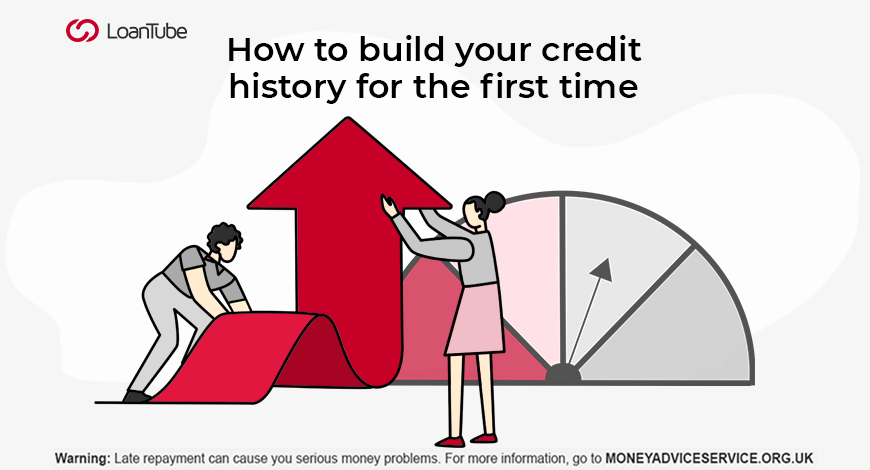 LoanTube

How to build your credit history for the first time

Warning: Late repayment can cause you serious money problems. For more information, go to MONEYADVICESERVICE.ORG.UK